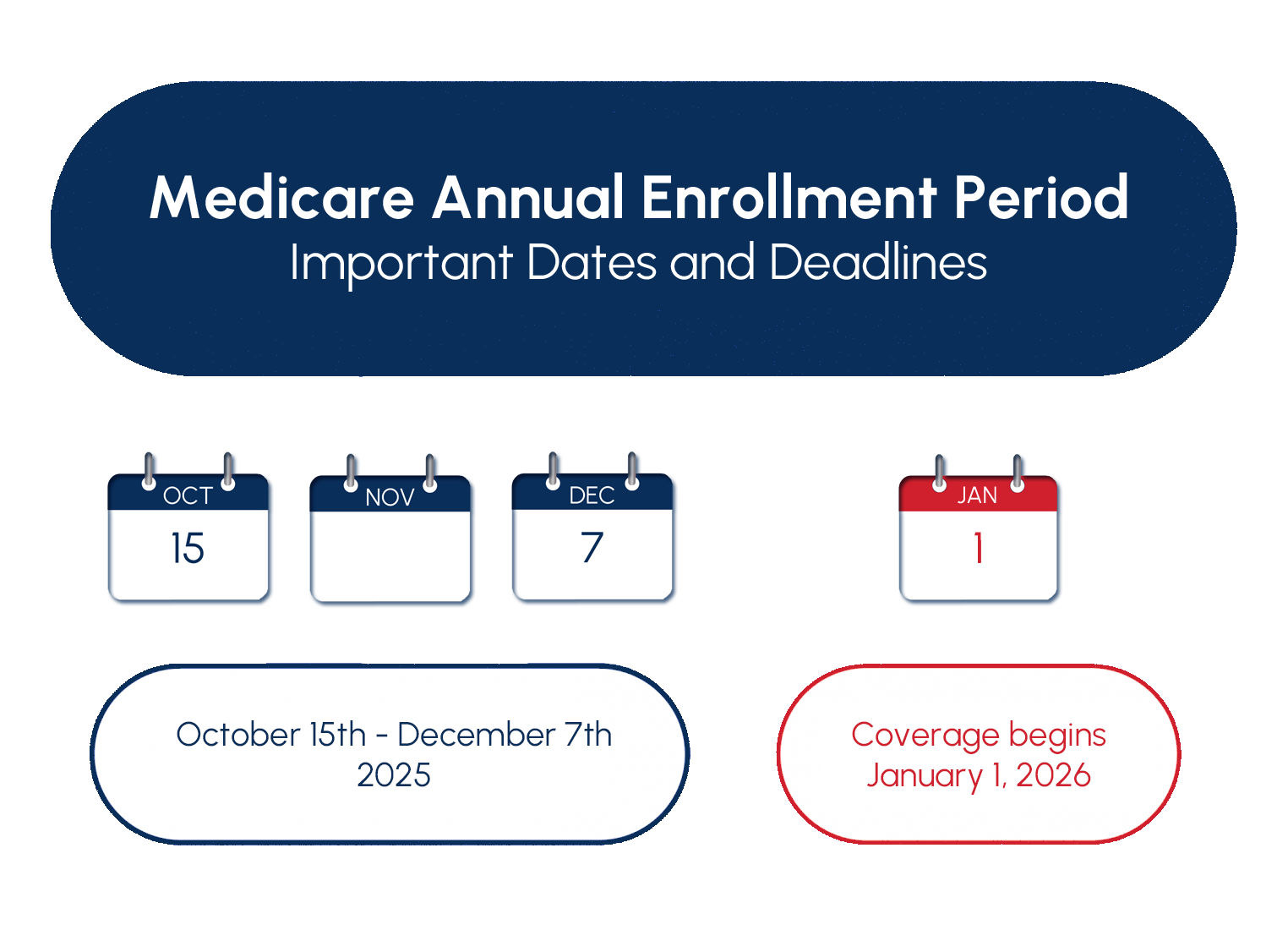 Medicare Annual Enrollment Period
Important Dates and Deadlines

OCT
15

NOV

DEC
7

JAN
1

October 15th - December 7th
2025

Coverage begins
January 1, 2026